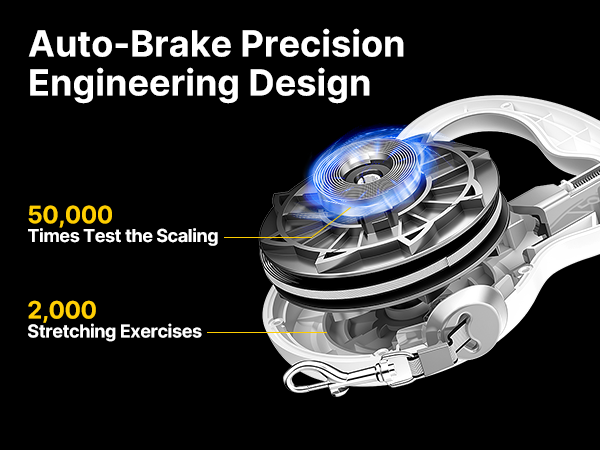 Auto-Brake Precision Engineering Design

50,000
Times Test the Scaling

2,000
Stretching Exercises